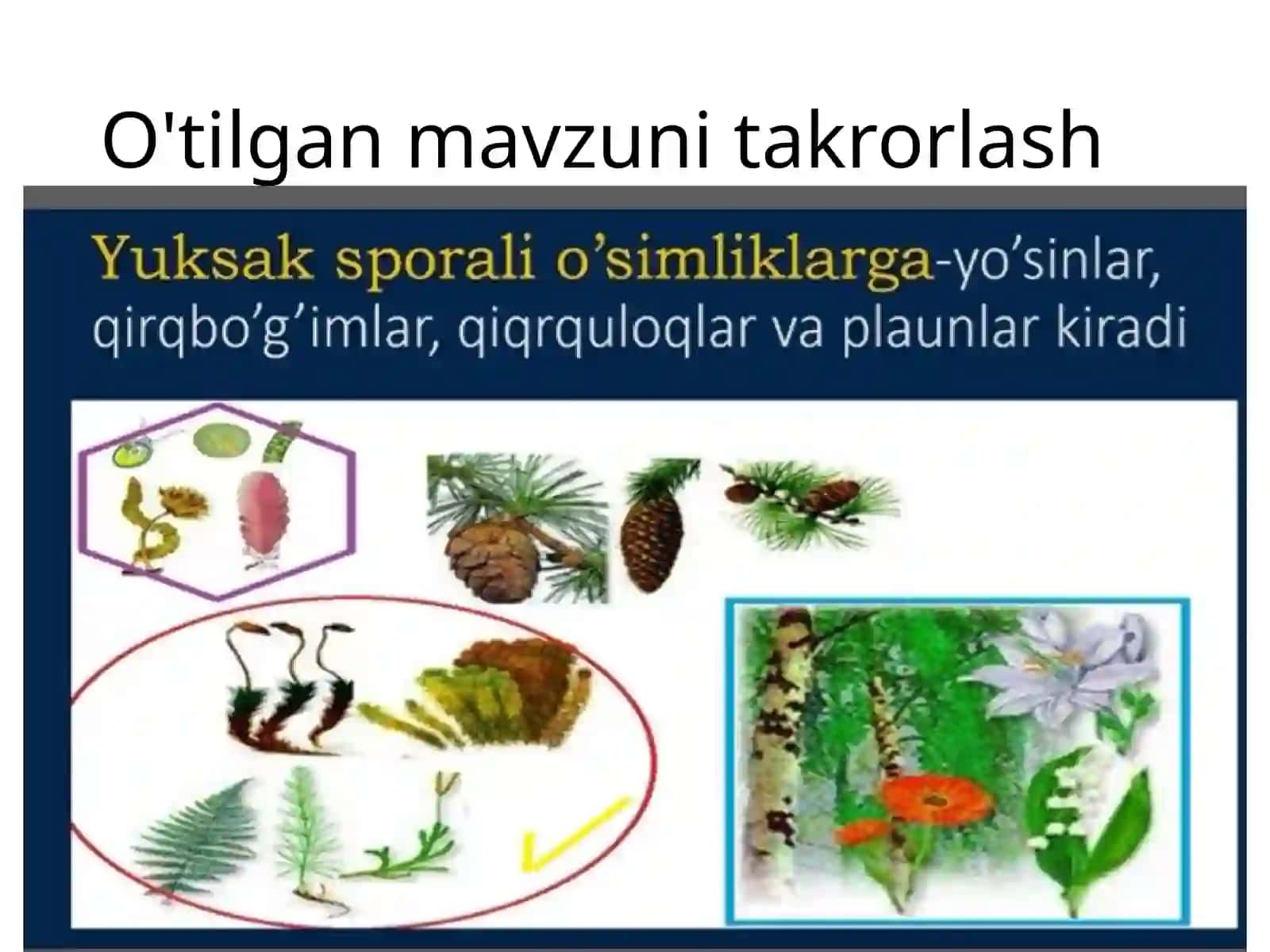 O'tilgan mavzuni takrorlash

Yuksak sporali o’simliklarga-yo’sinlar, qirqbo’g’imlar, qiqrquloqlar va plaunlar kiradi